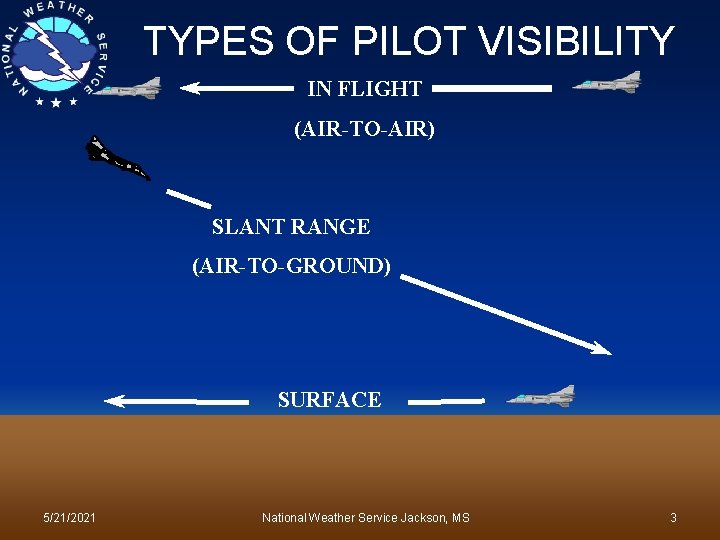 NATIONAL WEATHER SERVICE

TYPES OF PILOT VISIBILITY

IN FLIGHT

(AIR-TO-AIR)

SLANT RANGE

(AIR-TO-GROUND)

SURFACE

5/21/2021

National Weather Service Jackson, MS

3